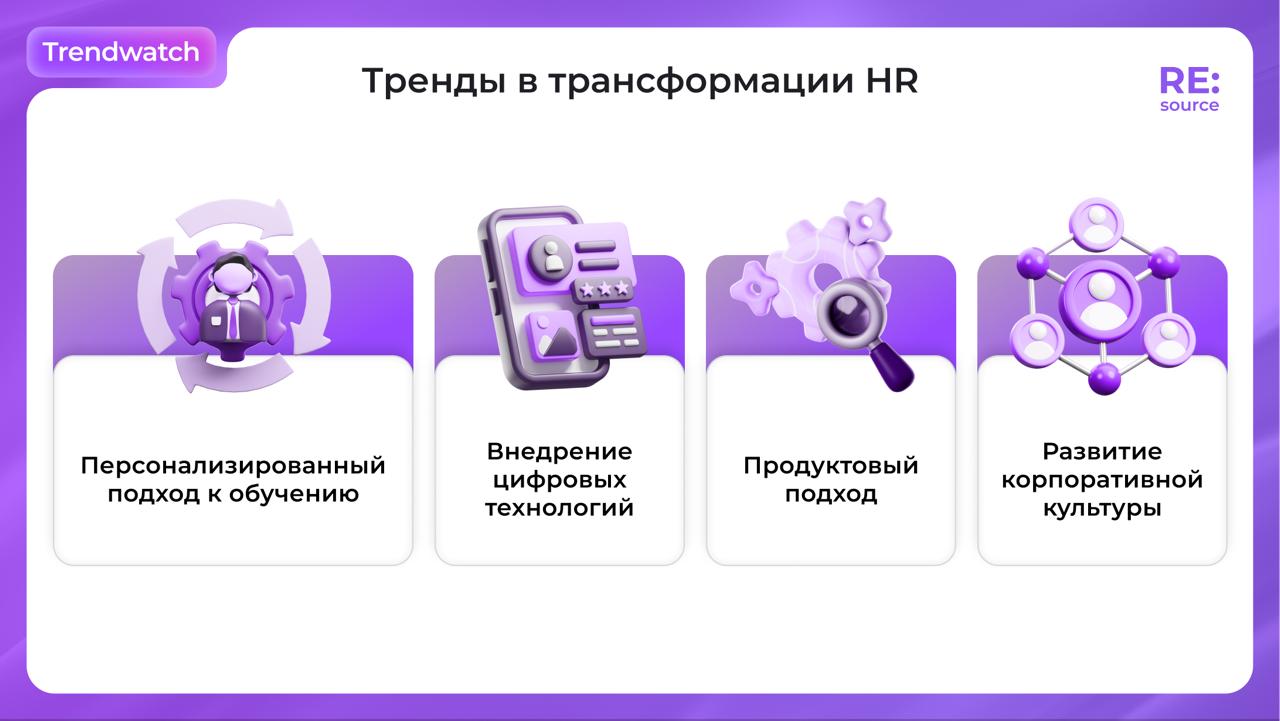 Trendwatch

Тренды в трансформации HR

RE:
source

Персонализированный подход к обучению

Внедрение цифровых технологий

Продуктовый подход

Развитие корпоративной культуры